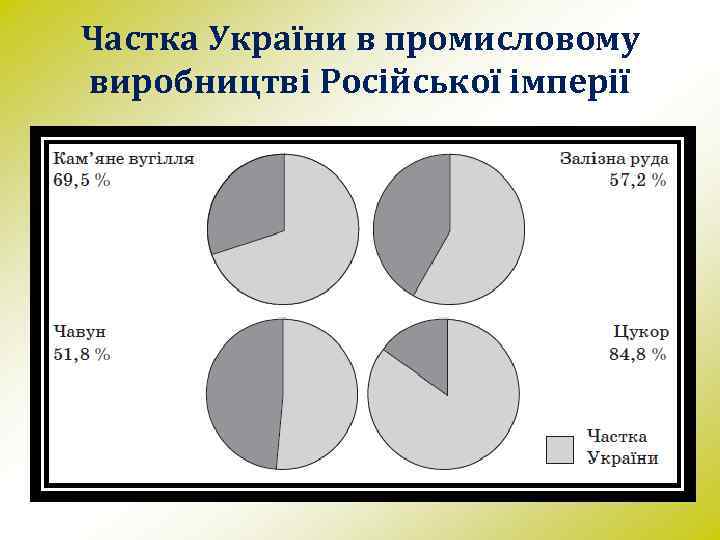 Частка України в промисловому виробництві Російської імперії

Кам'яне вугілля
69,5 %

Залізна руда
57,2 %

Чавун
51,8 %

Цукор
84,8 %

Частка України